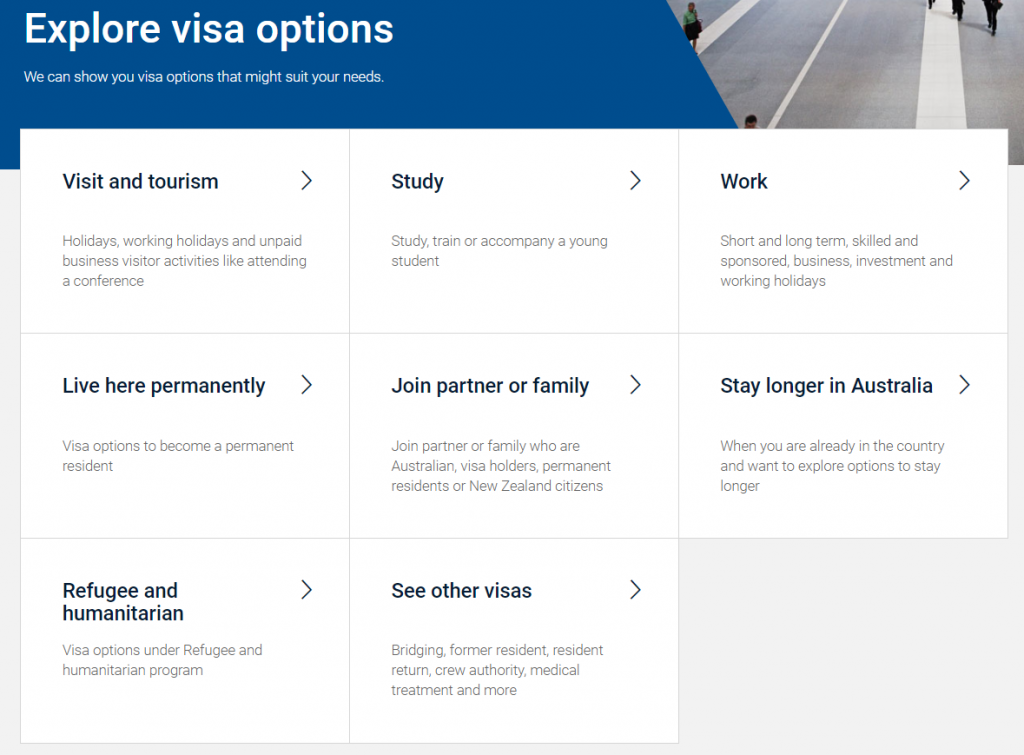 Explore visa options

We can show you visa options that might suit your needs.

Visit and tourism

Holidays, working holidays and unpaid business visitor activities like attending a conference

Study

Study, train or accompany a young student

Work

Short and long term, skilled and sponsored, business, investment and working holidays

Live here permanently

Visa options to become a permanent resident

Join partner or family

Join partner or family who are Australian, visa holders, permanent residents or New Zealand citizens

Stay longer in Australia

When you are already in the country and want to explore options to stay longer

Refugee and humanitarian

Visa options under Refugee and humanitarian program

See other visas

Bridging, former resident, resident return, crew authority, medical treatment and more